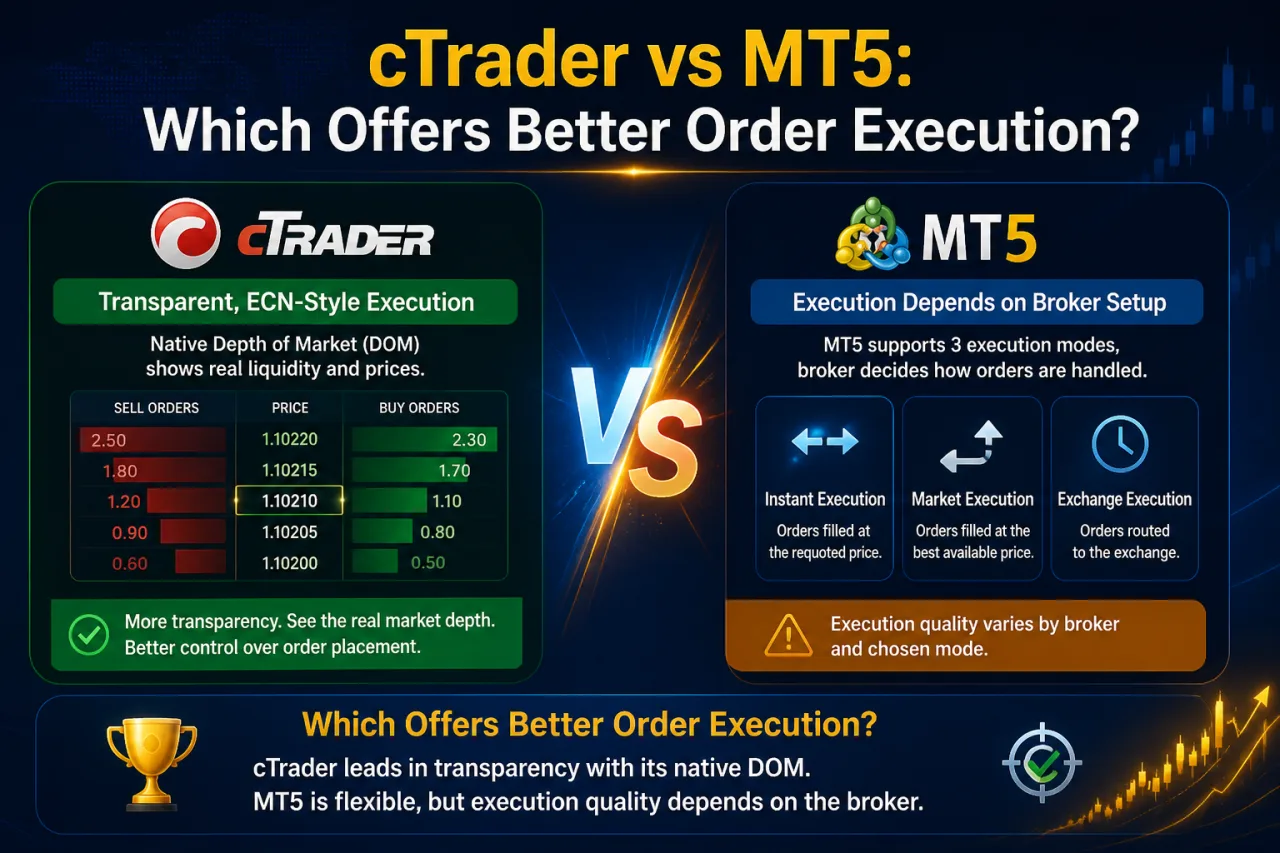 cTrader vs MT5:
Which Offers Better Order Execution?

cTRADER

Transparent, ECN-Style Execution

Native Depth of Market (DOM) shows real liquidity and prices.

| SELL ORDERS | PRICE | BUY ORDERS |
|---|---|---|
| 2.50 | 1.10220 | 2.30 |
| 1.80 | 1.10215 | 1.70 |
| 1.20 | 1.10210 | 1.10 |
| 0.90 | 1.10205 | 0.80 |
| 0.60 | 1.10200 | 0.50 |

More transparency. See the real market depth. Better control over order placement.

VS

MT5

Execution Depends on Broker Setup

MT5 supports 3 execution modes, broker decides how orders are handled.

Instant Execution
Orders filled at the requoted price.

Market Execution
Orders filled at the best available price.

Exchange Execution
Orders routed to the exchange.

Execution quality varies by broker and chosen mode.

Which Offers Better Order Execution?

cTrader leads in transparency with its native DOM.
MT5 is flexible, but execution quality depends on the broker.